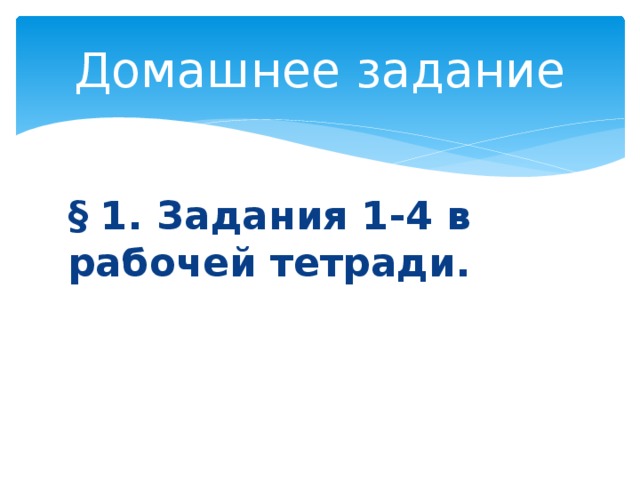 Домашнее задание

§ 1. Задания 1-4 в рабочей тетради.